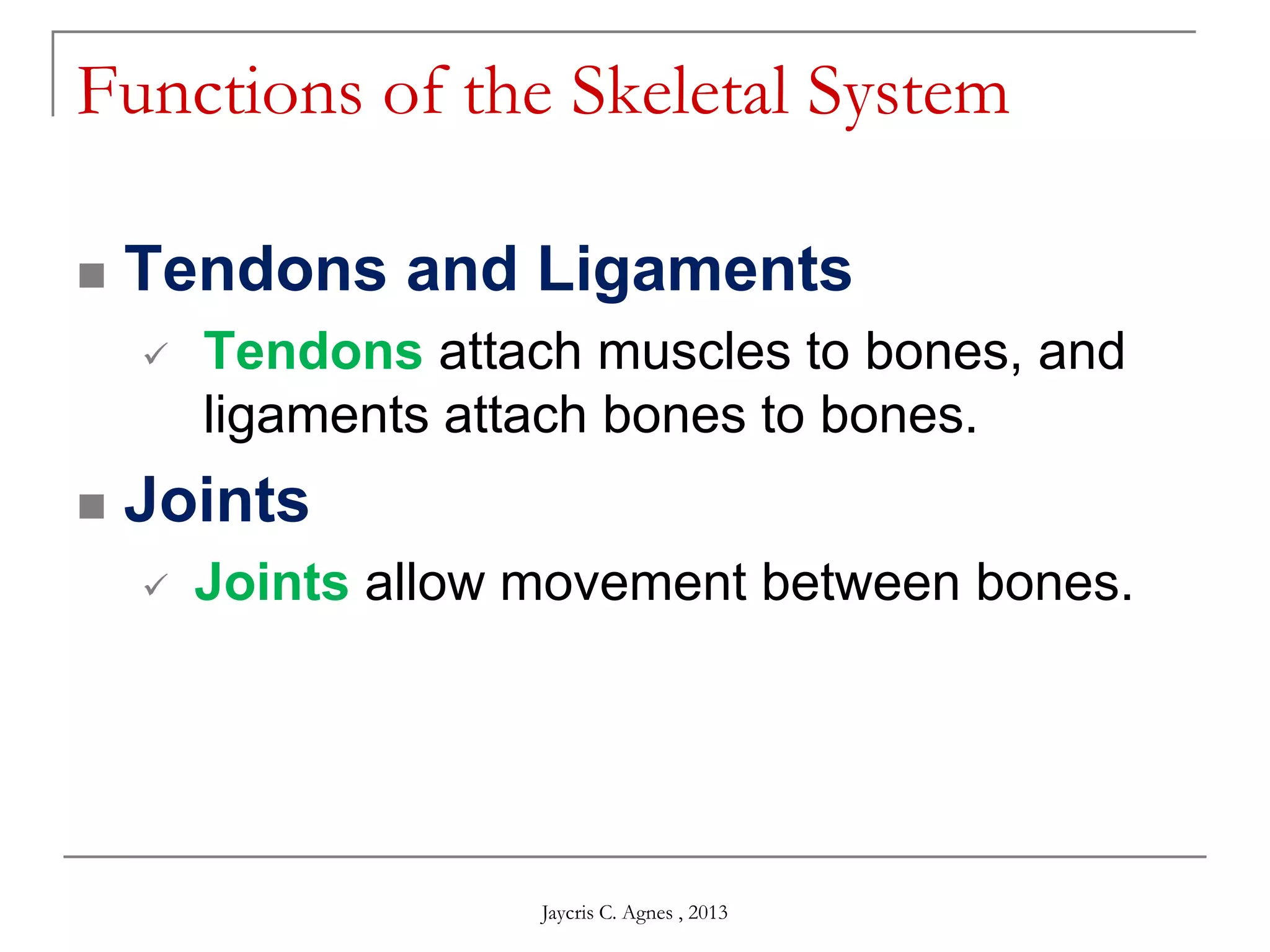 Functions of the Skeletal System

■ Tendons and Ligaments

✓ Tendons attach muscles to bones, and ligaments attach bones to bones.

■ Joints

✓ Joints allow movement between bones.

Jaycris C. Agnes , 2013